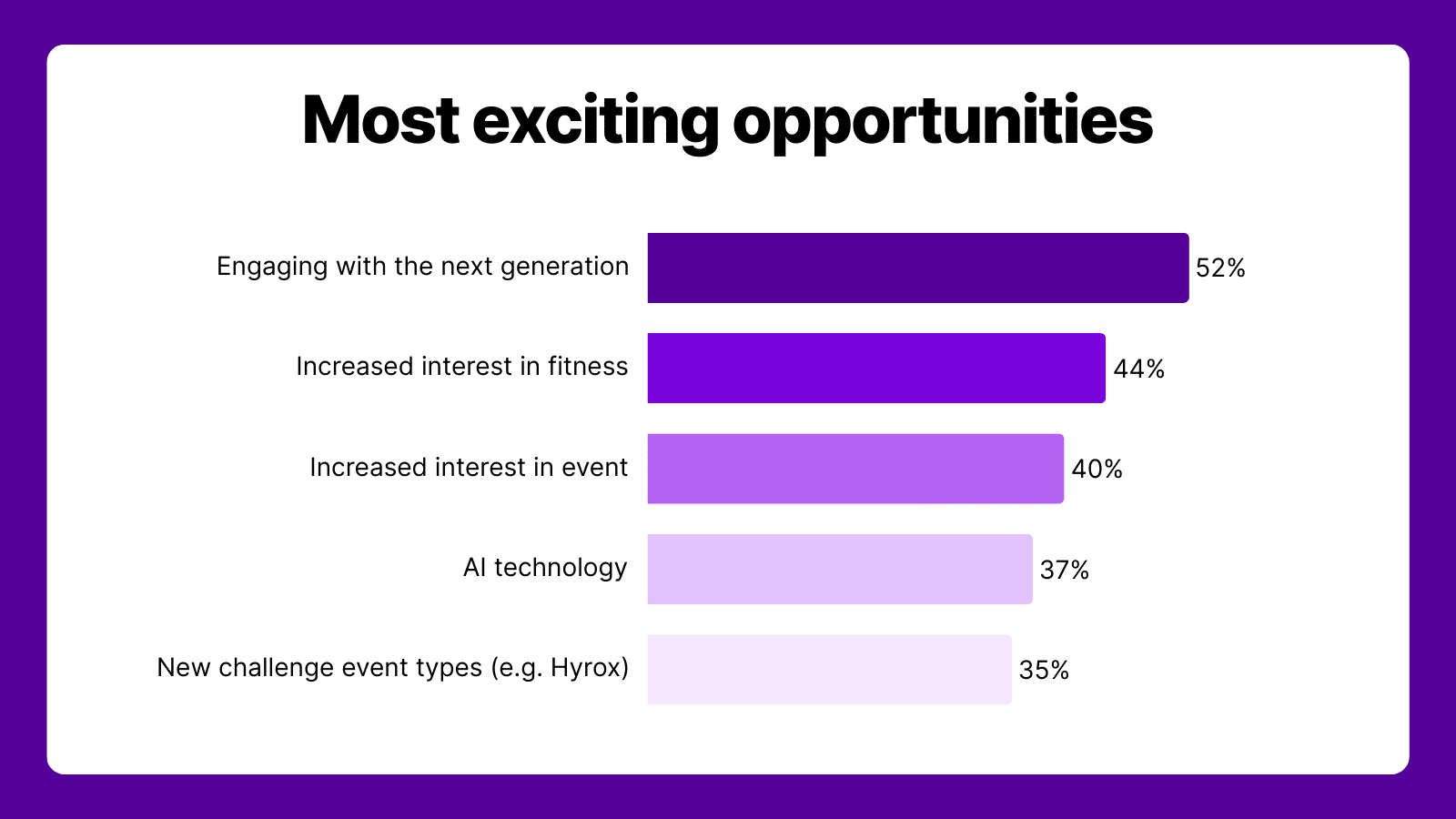 Most exciting opportunities

Engaging with the next generation 52%

Increased interest in fitness 44%

Increased interest in event 40%

AI technology 37%

New challenge event types (e.g. Hyrox) 35%